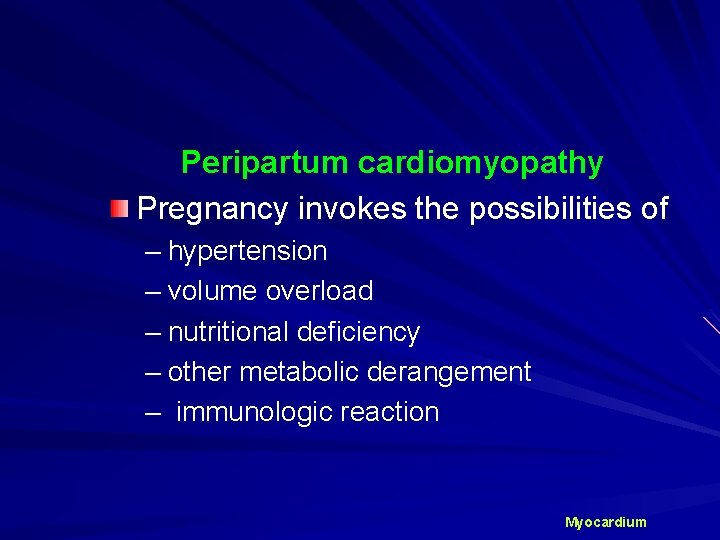 Peripartum cardiomyopathy

Pregnancy invokes the possibilities of
– hypertension
– volume overload
– nutritional deficiency
– other metabolic derangement
– immunologic reaction

Myocardium